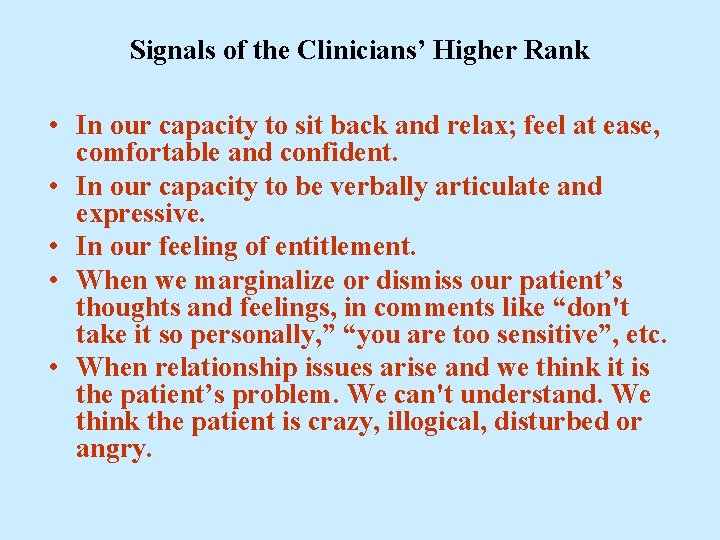 Signals of the Clinicians’ Higher Rank

• In our capacity to sit back and relax; feel at ease, comfortable and confident.
• In our capacity to be verbally articulate and expressive.
• In our feeling of entitlement.
• When we marginalize or dismiss our patient’s thoughts and feelings, in comments like “don't take it so personally,” “you are too sensitive”, etc.
• When relationship issues arise and we think it is the patient’s problem. We can't understand. We think the patient is crazy, illogical, disturbed or angry.